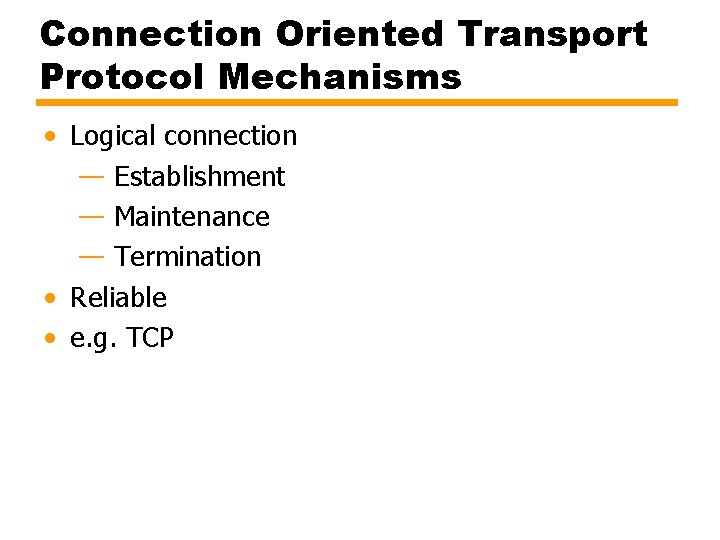 Connection Oriented Transport Protocol Mechanisms

• Logical connection
— Establishment
— Maintenance
— Termination
• Reliable
• e.g. TCP